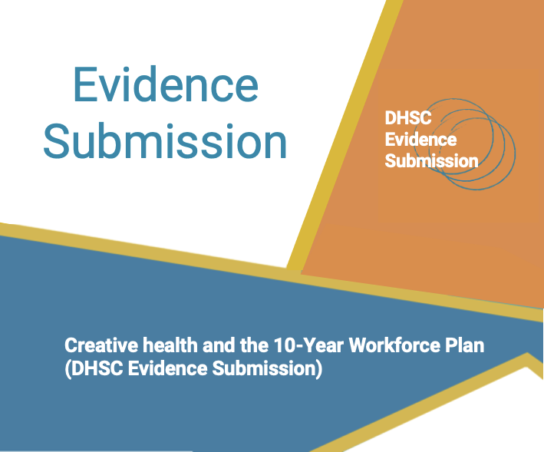 Evidence Submission

DHSC Evidence Submission

Creative health and the 10-Year Workforce Plan (DHSC Evidence Submission)